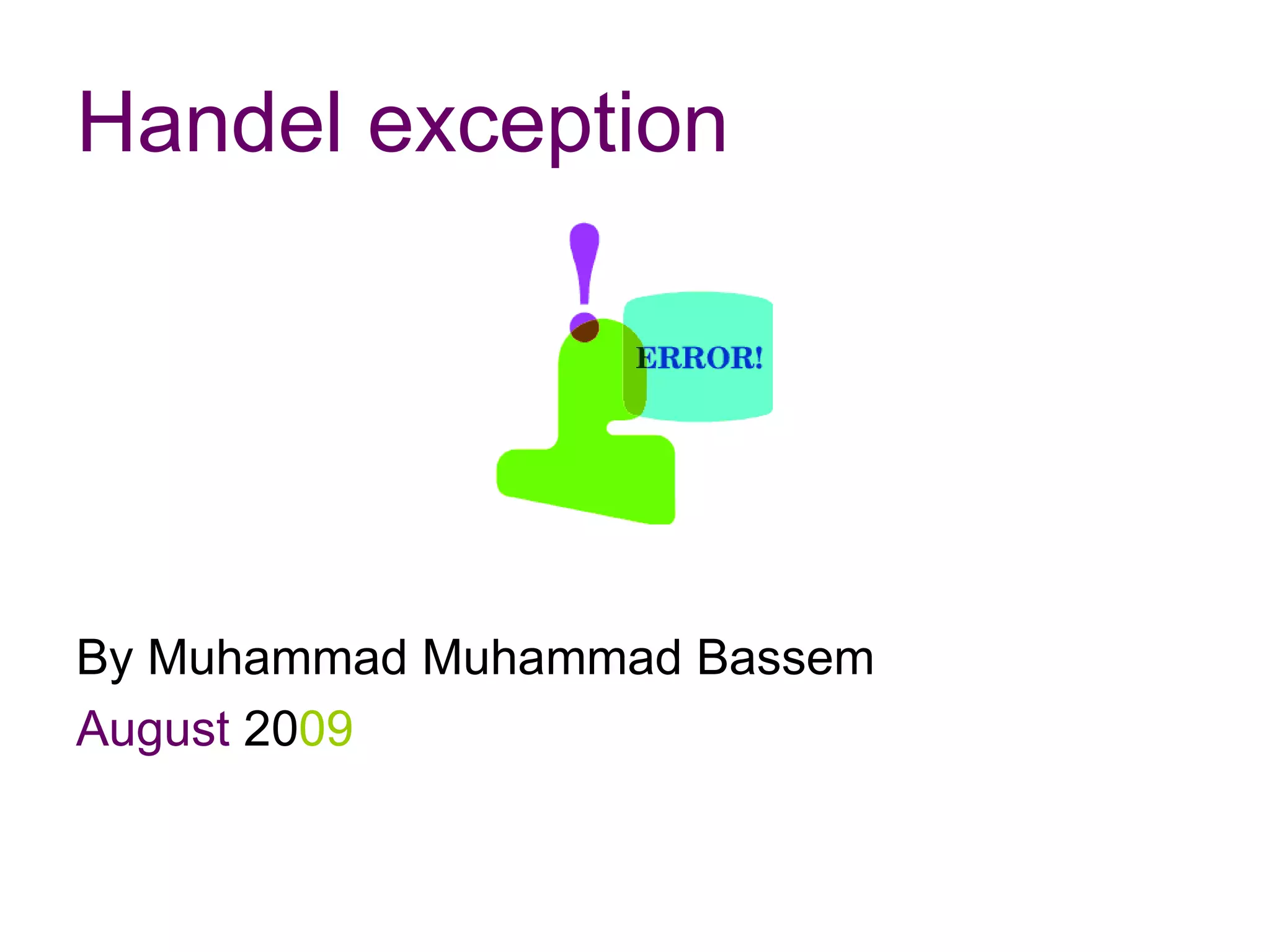 Handel exception

!

ERROR!

By Muhammad Muhammad Bassem

August 2009